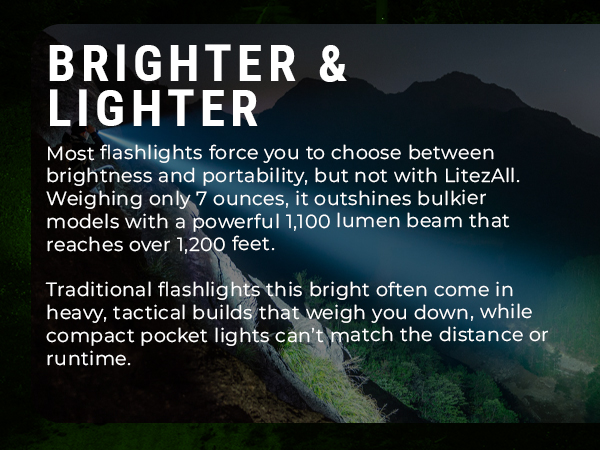 BRIGHTER & LIGHTER

Most flashlights force you to choose between brightness and portability, but not with LitezAll. Weighing only 7 ounces, it outshines bulkier models with a powerful 1,100 lumen beam that reaches over 1,200 feet.

Traditional flashlights this bright often come in heavy, tactical builds that weigh you down, while compact pocket lights can't match the distance or runtime.